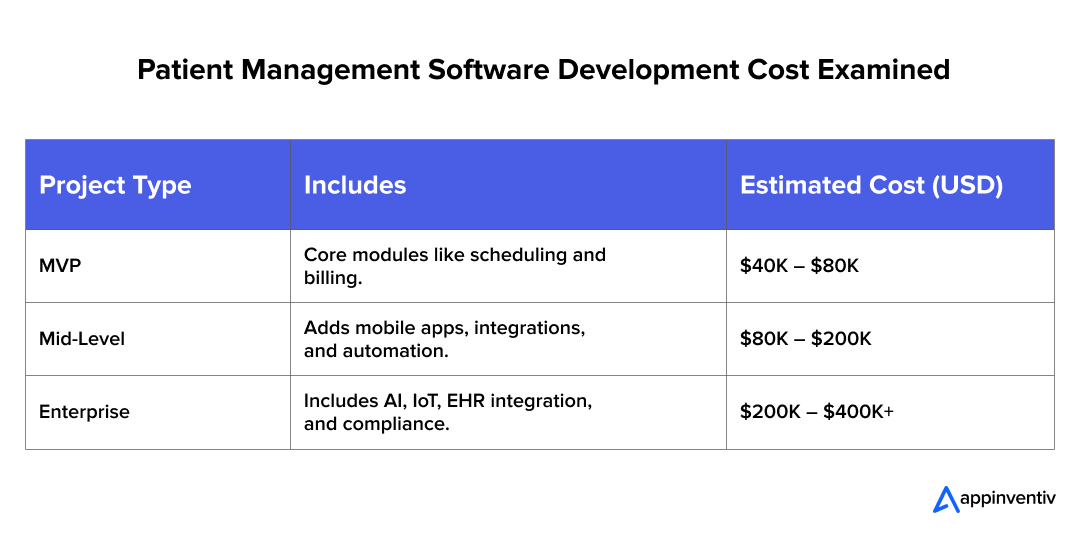 Patient Management Software Development Cost Examined

| Project Type | Includes | Estimated Cost (USD) |
|---|---|---|
| MVP | Core modules like scheduling and billing. | \$40K – \$80K |
| Mid-Level | Adds mobile apps, integrations, and automation. | \$80K – \$200K |
| Enterprise | Includes AI, IoT, EHR integration, and compliance. | \$200K – \$400K+ |

appinventiv